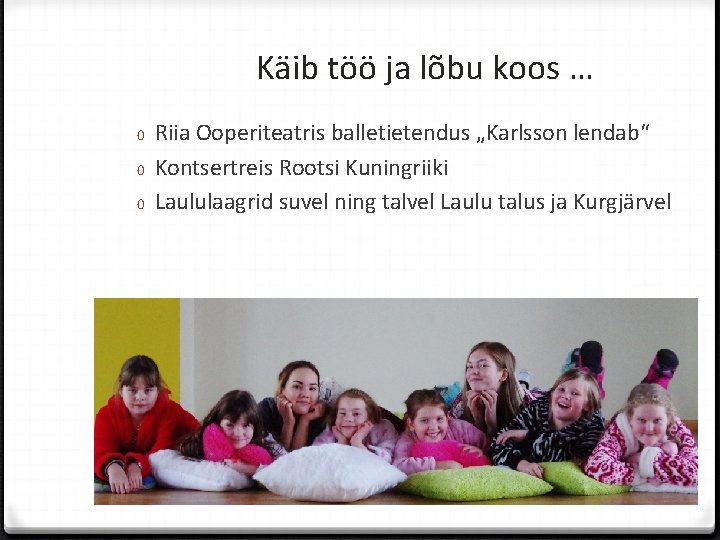 Käib töö ja lõbu koos …

0 Riia Ooperiteatris balletietendus „Karlsson lendab“
0 Kontsertreis Rootsi Kuningriiki
0 Laululaagrid suvel ning talvel Laulu talus ja Kurgjärvel